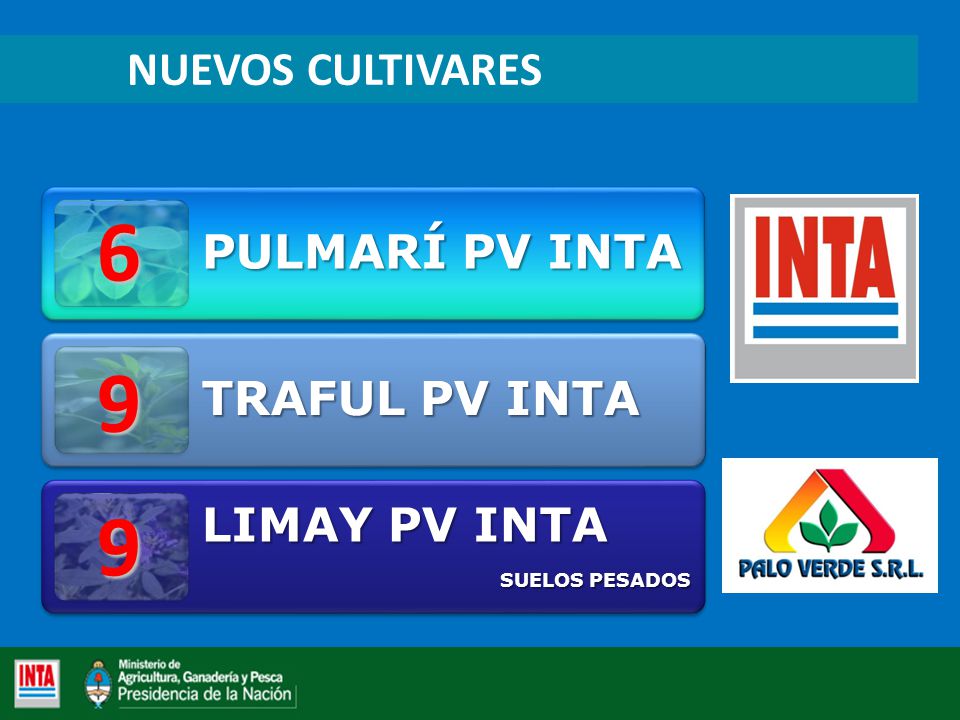 NUEVOS CULTIVARES

6 PULMARÍ PV INTA

9 TRAFUL PV INTA

9 LIMAY PV INTA

SUELOS PESADOS

INTA

PALO VERDE S.R.L.

INTA

Ministerio de Agricultura, Ganadería y Pesca
Presidencia de la Nación